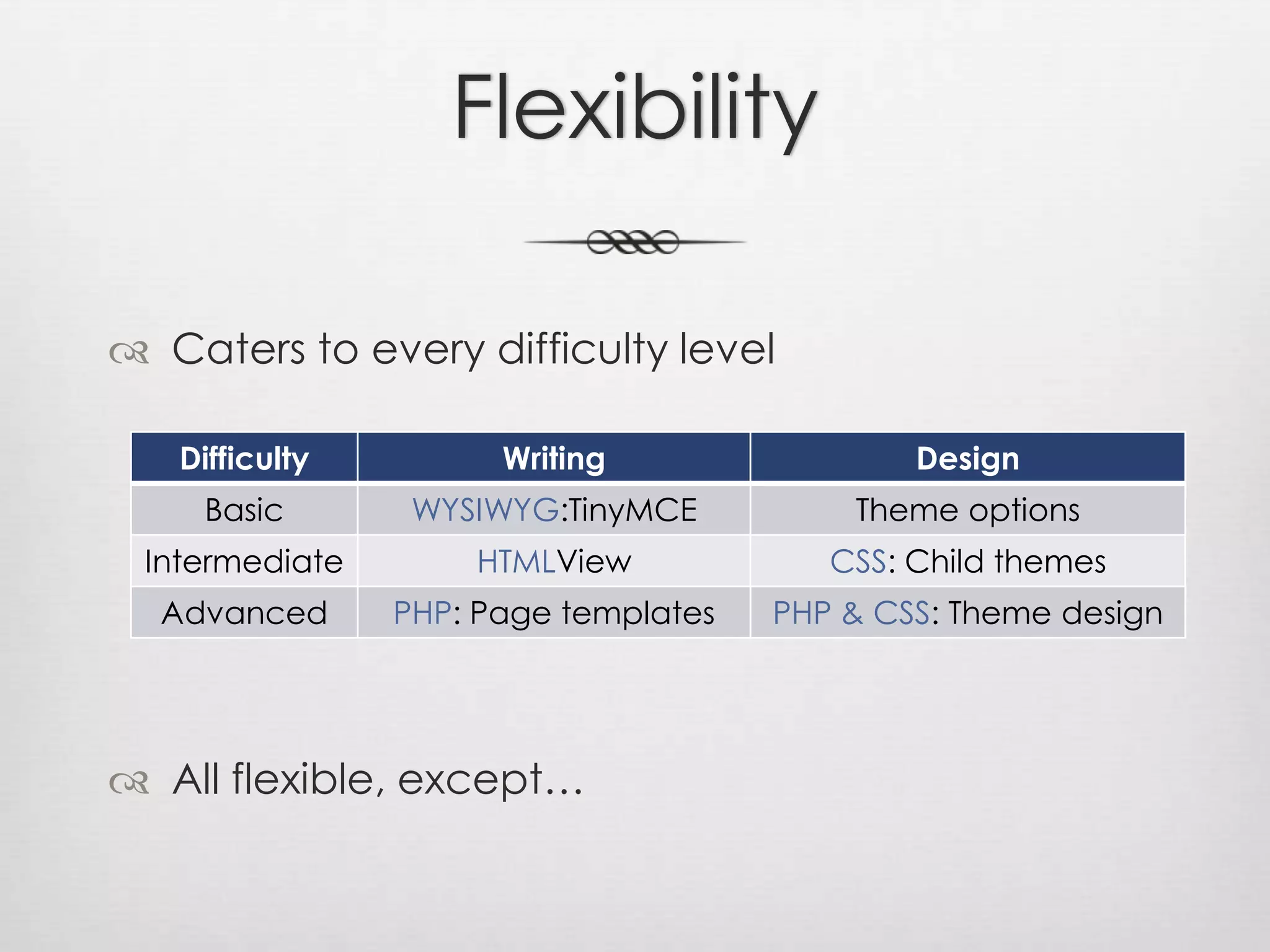 Flexibility

Caters to every difficulty level

| Difficulty | Writing | Design |
|---|---|---|
| Basic | WYSIWYG:TinyMCE | Theme options |
| Intermediate | HTMLView | CSS: Child themes |
| Advanced | PHP: Page templates | PHP & CSS: Theme design |

All flexible, except…